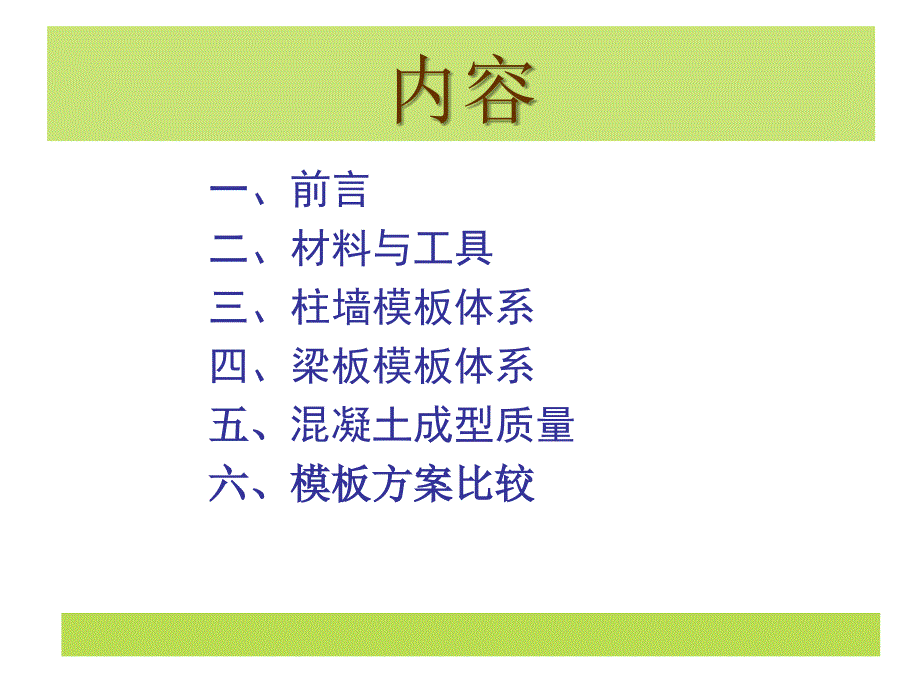 内容

一、前言
二、材料与工具
三、柱墙模板体系
四、梁板模板体系
五、混凝土成型质量
六、模板方案比较